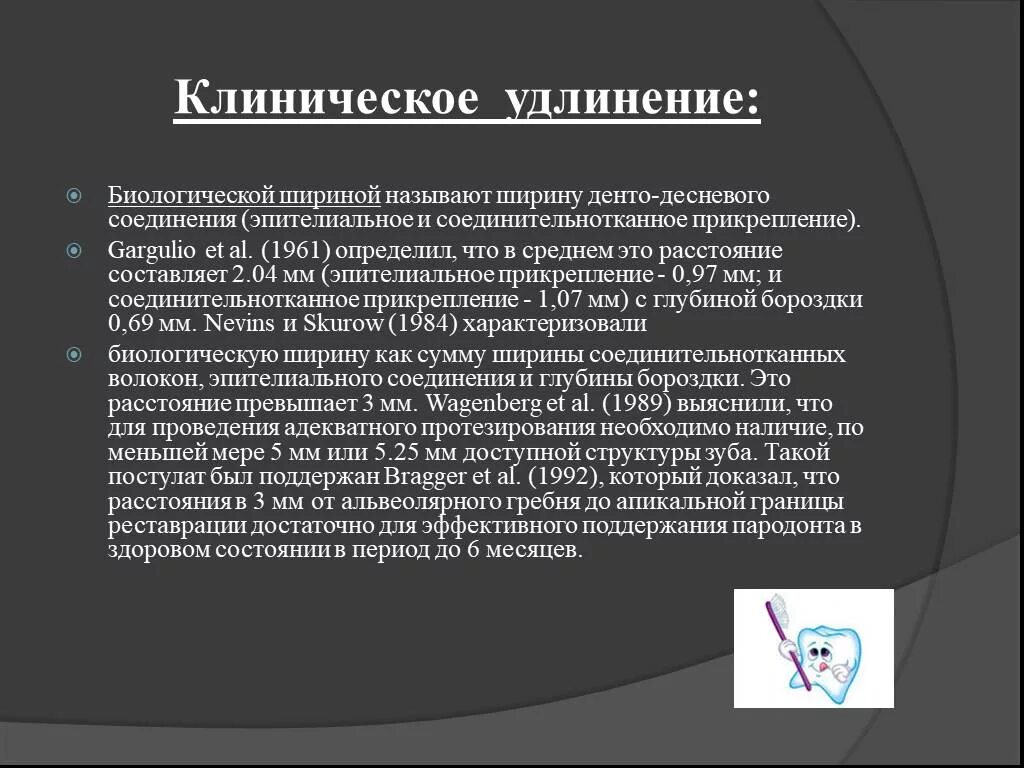 Клиническое удлинение:

Биологической шириной называют ширину денто-десневого соединения (эпителиальное и соединительнотканное прикрепление).

Gargulio et al. (1961) определил, что в среднем это расстояние составляет 2.04 мм (эпителиальное прикрепление - 0,97 мм; и соединительнотканное прикрепление - 1,07 мм) с глубиной бороздки 0,69 мм. Nevins и Skurow (1984) характеризовали

биологическую ширину как сумму ширины соединительнотканных волокон, эпителиального соединения и глубины бороздки. Это расстояние превышает 3 мм. Wagenberg et al. (1989) выяснили, что для проведения адекватного протезирования необходимо наличие, по меньшей мере 5 мм или 5.25 мм доступной структуры зуба. Такой постулат был поддержан Bragger et al. (1992), который доказал, что расстояния в 3 мм от альвеолярного гребня до апикальной границы реставрации достаточно для эффективного поддержания пародонта в здоровом состоянии в период до 6 месяцев.